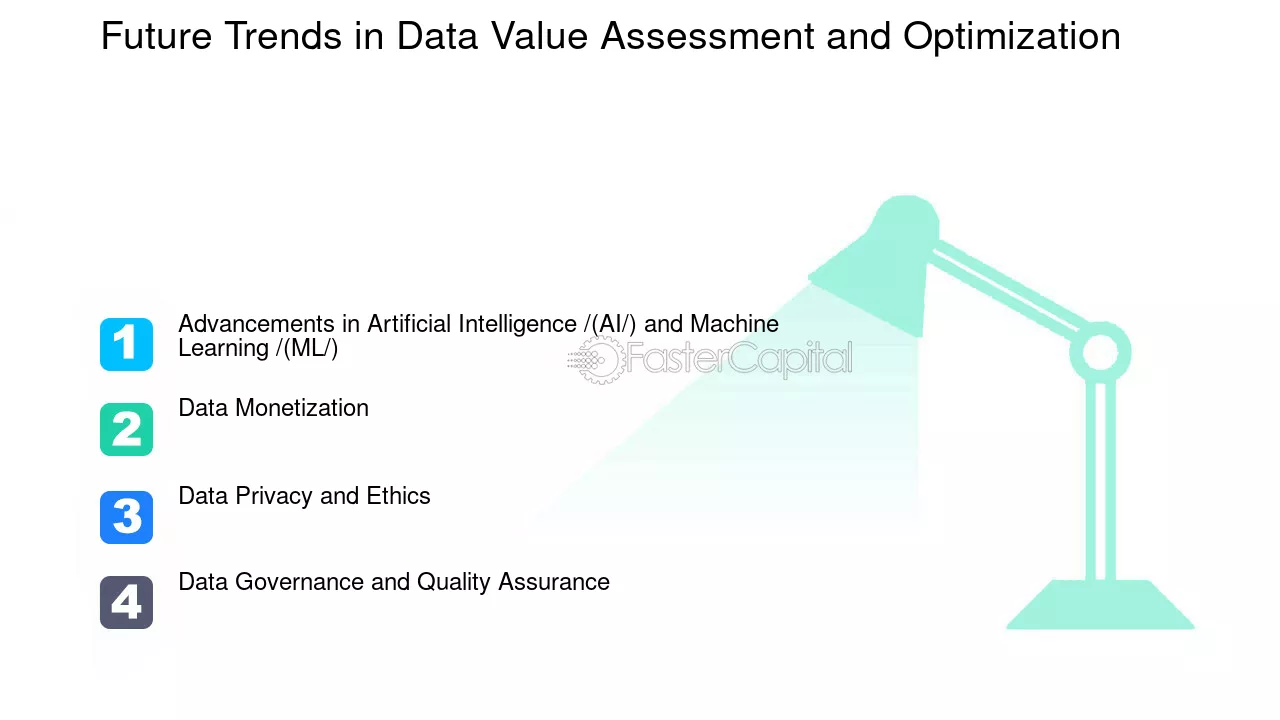 Future Trends in Data Value Assessment and Optimization

1
Advancements in Artificial Intelligence /(AI/) and Machine Learning /(ML/)

2
Data Monetization

3
Data Privacy and Ethics

4
Data Governance and Quality Assurance

FasterCapital